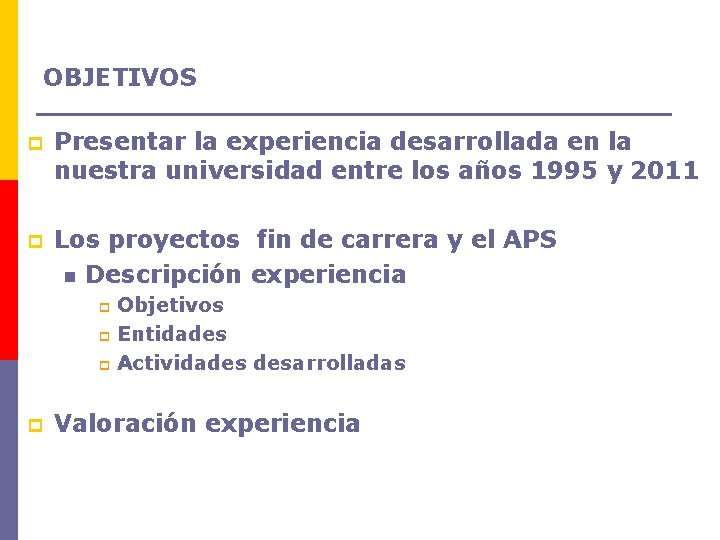 OBJETIVOS

Presentar la experiencia desarrollada en la nuestra universidad entre los años 1995 y 2011

Los proyectos fin de carrera y el APS

Descripción experiencia

Objetivos

Entidades

Actividades desarrolladas

Valoración experiencia